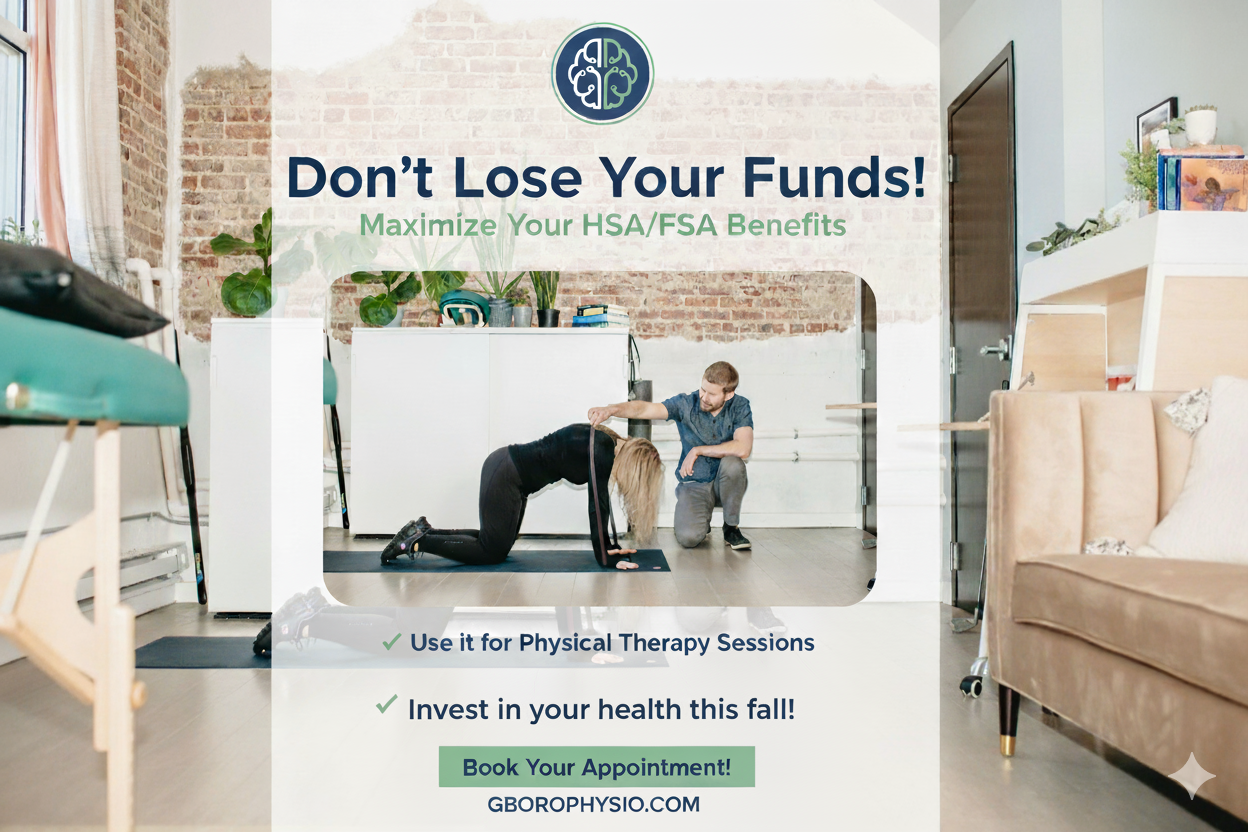 Don’t Lose Your Funds!

Maximize Your HSA/FSA Benefits

✓ Use it for Physical Therapy Sessions

✓ Invest in your health this fall!

Book Your Appointment!

GBOROPHYSIO.COM